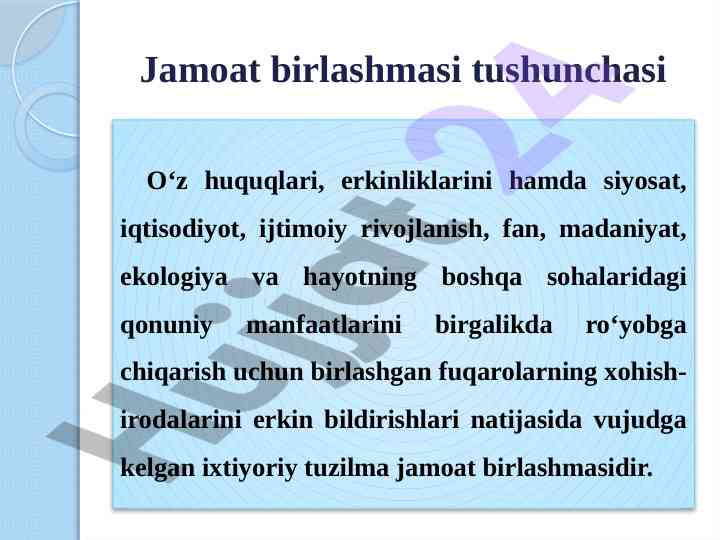 Jamoat birlashmasi tushunchasi

O‘z huquqlari, erkinliklarini hamda siyosat, iqtisodiyot, ijtimoiy rivojlanish, fan, madaniyat, ekologiya va hayotning boshqa sohalaridagi qonuniy manfaatlarini birgalikda ro‘yobga chiqarish uchun birlashgan fuqarolarning xohish-irodalarini erkin bildirishlari natijasida vujudga kelgan ixtiyoriy tuzilma jamoat birlashmasidir.

Hujjat24